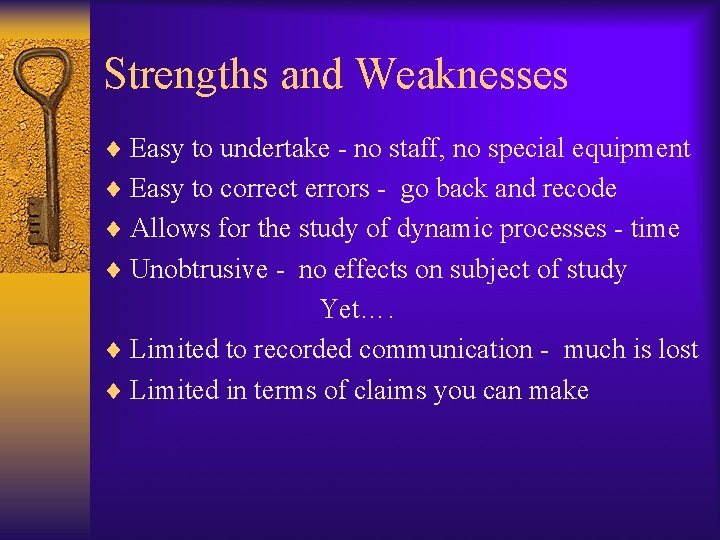 Strengths and Weaknesses

♦ Easy to undertake - no staff, no special equipment
♦ Easy to correct errors - go back and recode
♦ Allows for the study of dynamic processes - time
♦ Unobtrusive - no effects on subject of study

Yet….

♦ Limited to recorded communication - much is lost
♦ Limited in terms of claims you can make